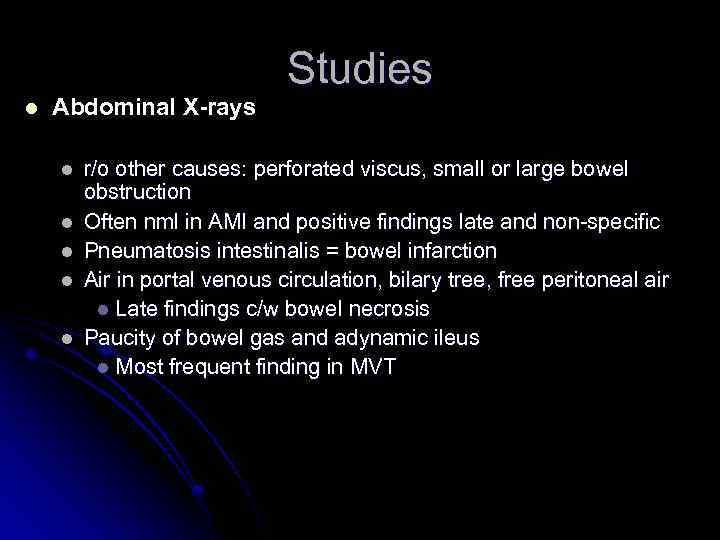 Studies

Abdominal X-rays

r/o other causes: perforated viscus, small or large bowel obstruction

Often nml in AMI and positive findings late and non-specific

Pneumatosis intestinalis = bowel infarction

Air in portal venous circulation, bilary tree, free peritoneal air

Late findings c/w bowel necrosis

Paucity of bowel gas and adynamic ileus

Most frequent finding in MVT